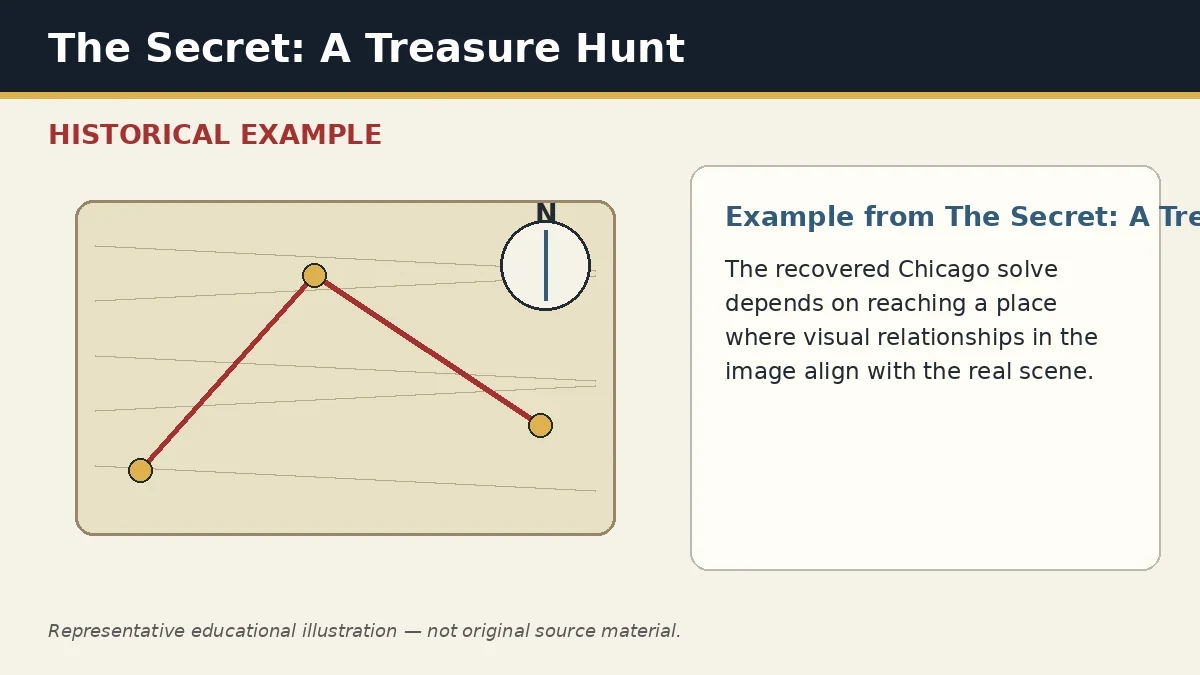 The Secret: A Treasure Hunt

HISTORICAL EXAMPLE

N

Example from The Secret: A Tre

The recovered Chicago solve depends on reaching a place where visual relationships in the image align with the real scene.

Representative educational illustration — not original source material.